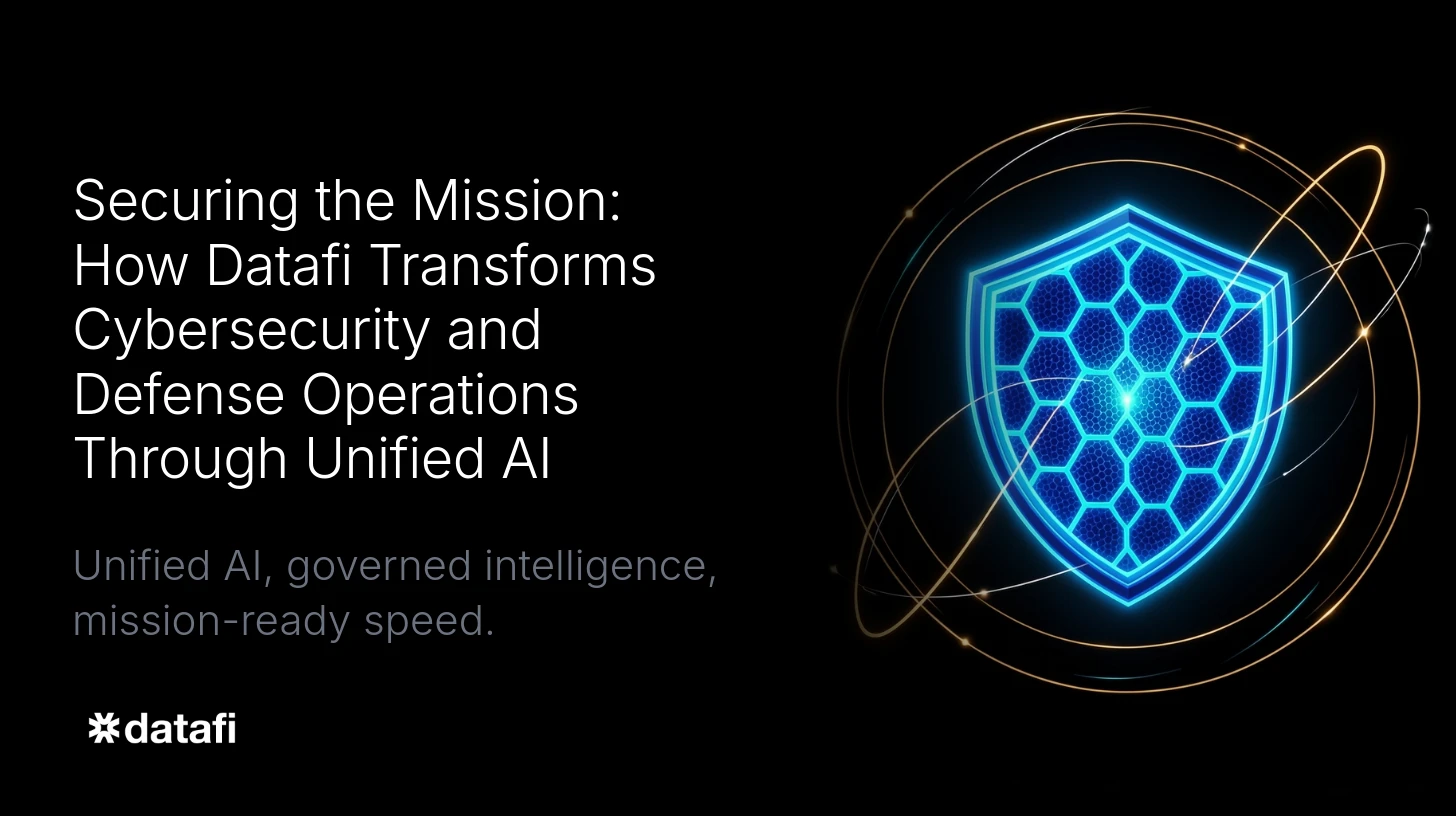 Securing the Mission: How Datafi Transforms Cybersecurity and Defense Operations Through Unified AI

Unified AI, governed intelligence, mission-ready speed.

datafi